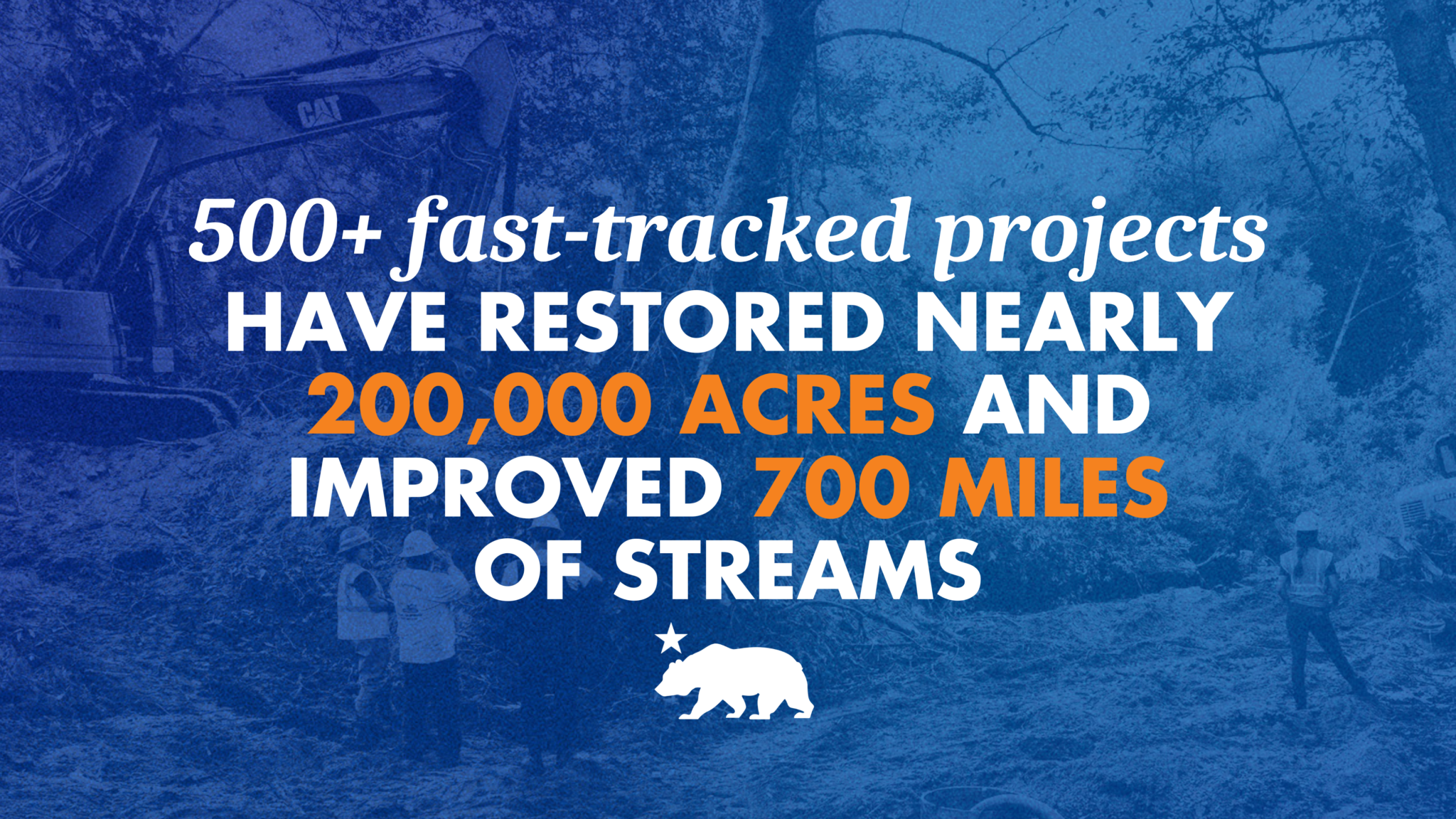 CAT

500+ fast-tracked projects HAVE RESTORED NEARLY 200,000 ACRES AND IMPROVED 700 MILES OF STREAMS